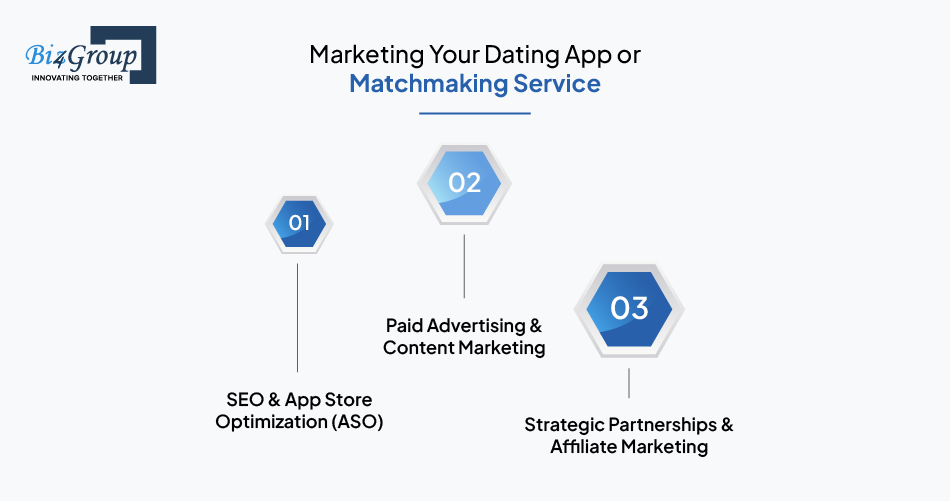 Biz4Group
INNOVATING TOGETHER

Marketing Your Dating App or Matchmaking Service

01

SEO & App Store Optimization (ASO)

02

Paid Advertising & Content Marketing

03

Strategic Partnerships & Affiliate Marketing